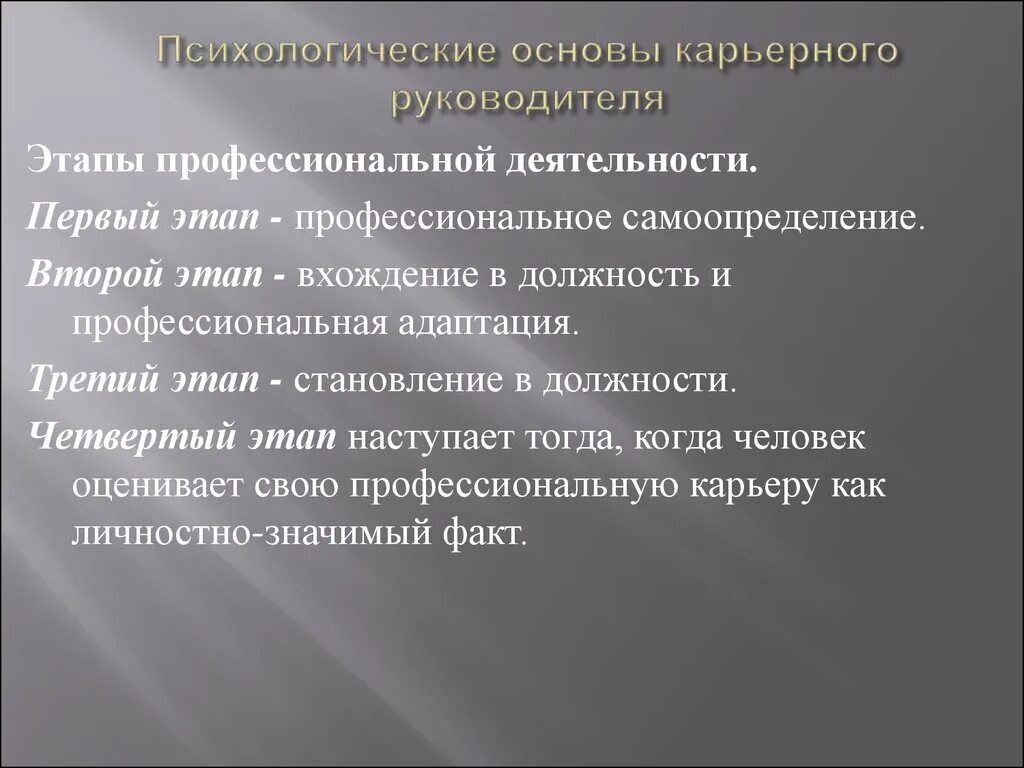 Психологические основы карьерного руководителя

Этапы профессиональной деятельности.

Первый этап - профессиональное самоопределение.

Второй этап - вхождение в должность и профессиональная адаптация.

Третий этап - становление в должности.

Четвертый этап наступает тогда, когда человек оценивает свою профессиональную карьеру как личностно-значимый факт.